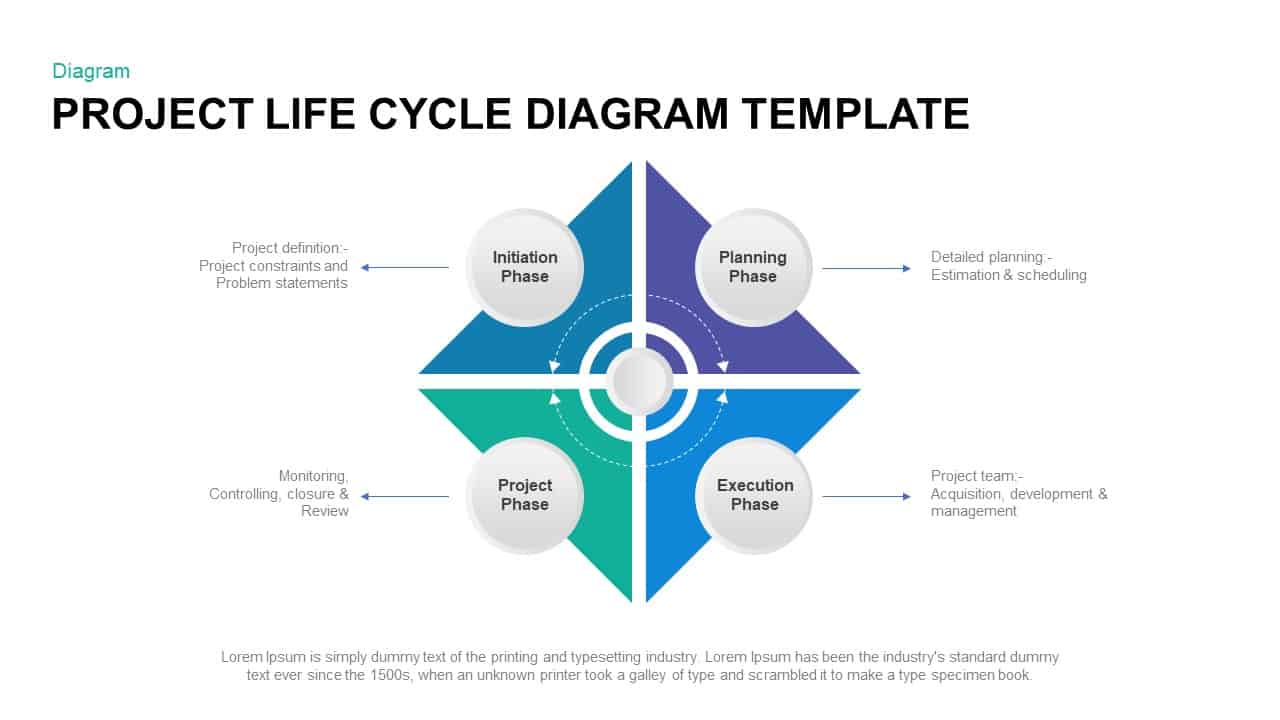 Diagram

PROJECT LIFE CYCLE DIAGRAM TEMPLATE

Project definition:-
Project constraints and
Problem statements

Initiation Phase

Planning Phase

Detailed planning:-
Estimation & scheduling

Monitoring,
Controlling, closure &
Review

Project Phase

Execution Phase

Project team:-
Acquisition, development &
management

Lorem Ipsum is simply dummy text of the printing and typesetting industry. Lorem Ipsum has been the industry's standard dummy text ever since the 1500s, when an unknown printer took a galley of type and scrambled it to make a type specimen book.